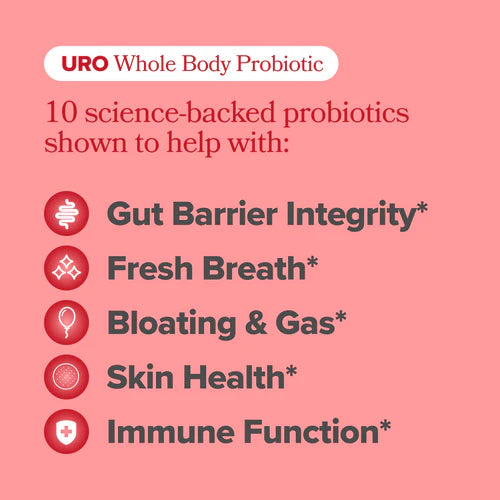 URO Whole Body Probiotic

10 science-backed probiotics shown to help with:

Gut Barrier Integrity*

Fresh Breath*

Bloating & Gas*

Skin Health*

Immune Function*